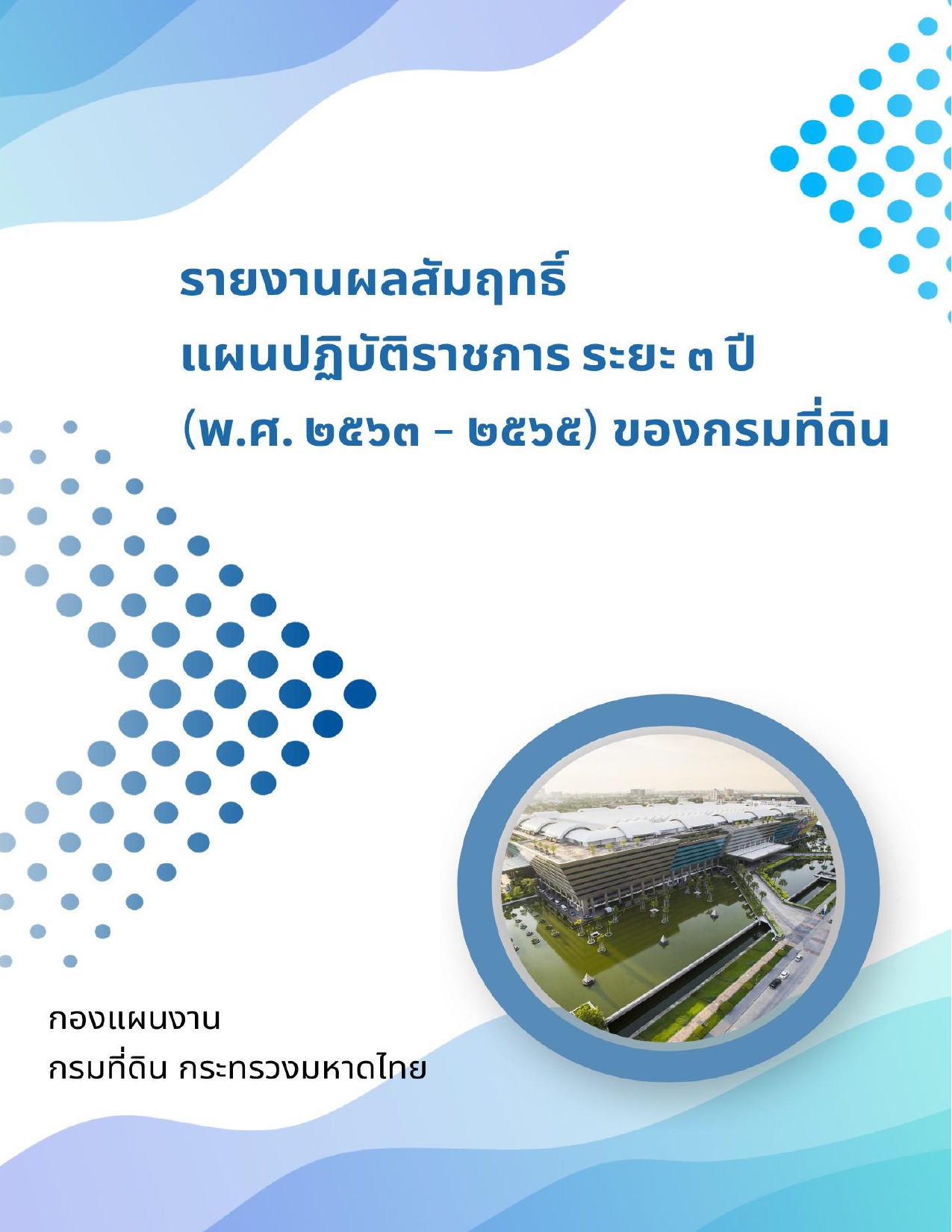 รายงานผลสัมฤทธิ์
แผนปฏิบัติราชการ ระยะ ๓ ปี
(พ.ศ. ๒๕๖๓ – ๒๕๖๕) ของกรมที่ดิน

กองแผนงาน
กรมที่ดิน กระทรวงมหาดไทย